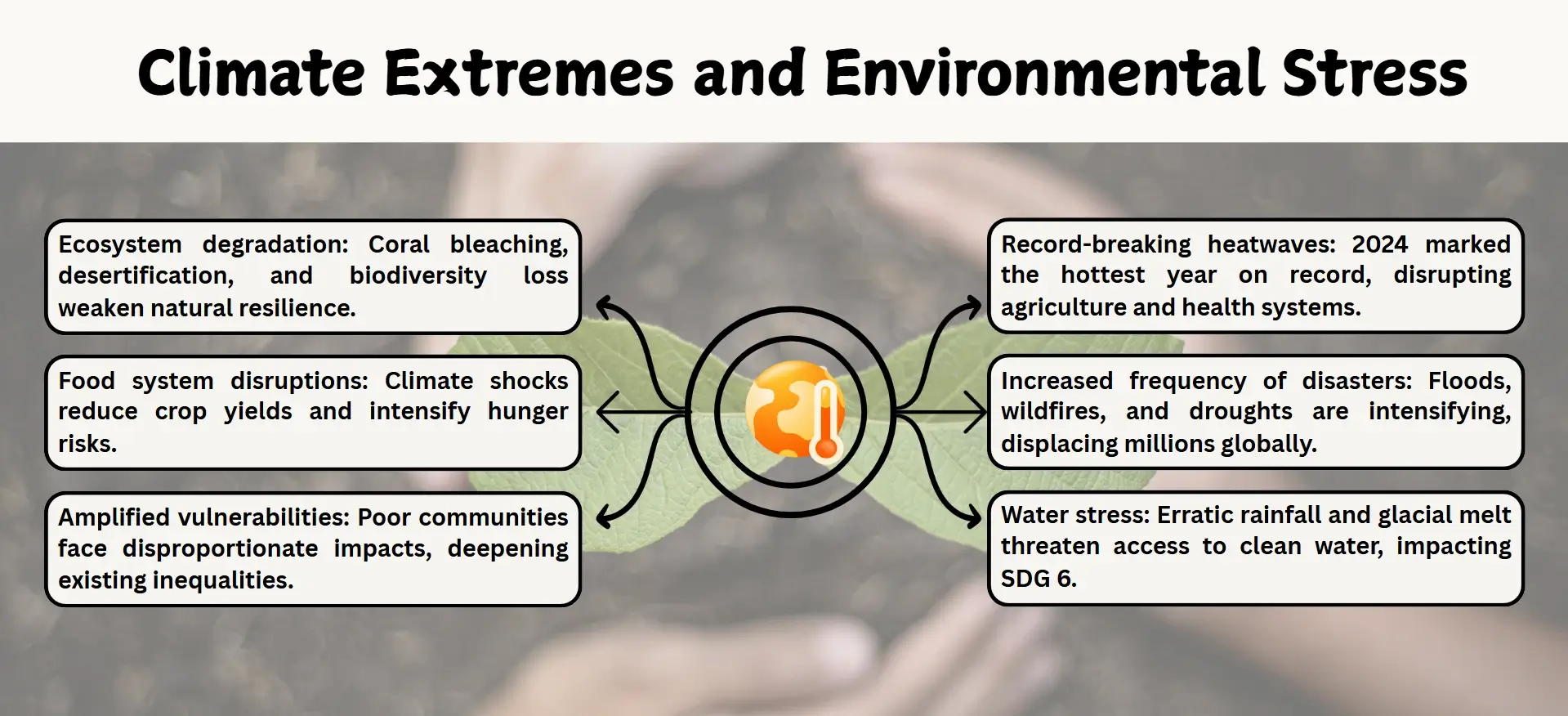 Climate Extremes and Environmental Stress

Ecosystem degradation: Coral bleaching, desertification, and biodiversity loss weaken natural resilience.

Food system disruptions: Climate shocks reduce crop yields and intensify hunger risks.

Amplified vulnerabilities: Poor communities face disproportionate impacts, deepening existing inequalities.

Record-breaking heatwaves: 2024 marked the hottest year on record, disrupting agriculture and health systems.

Increased frequency of disasters: Floods, wildfires, and droughts are intensifying, displacing millions globally.

Water stress: Erratic rainfall and glacial melt threaten access to clean water, impacting SDG 6.